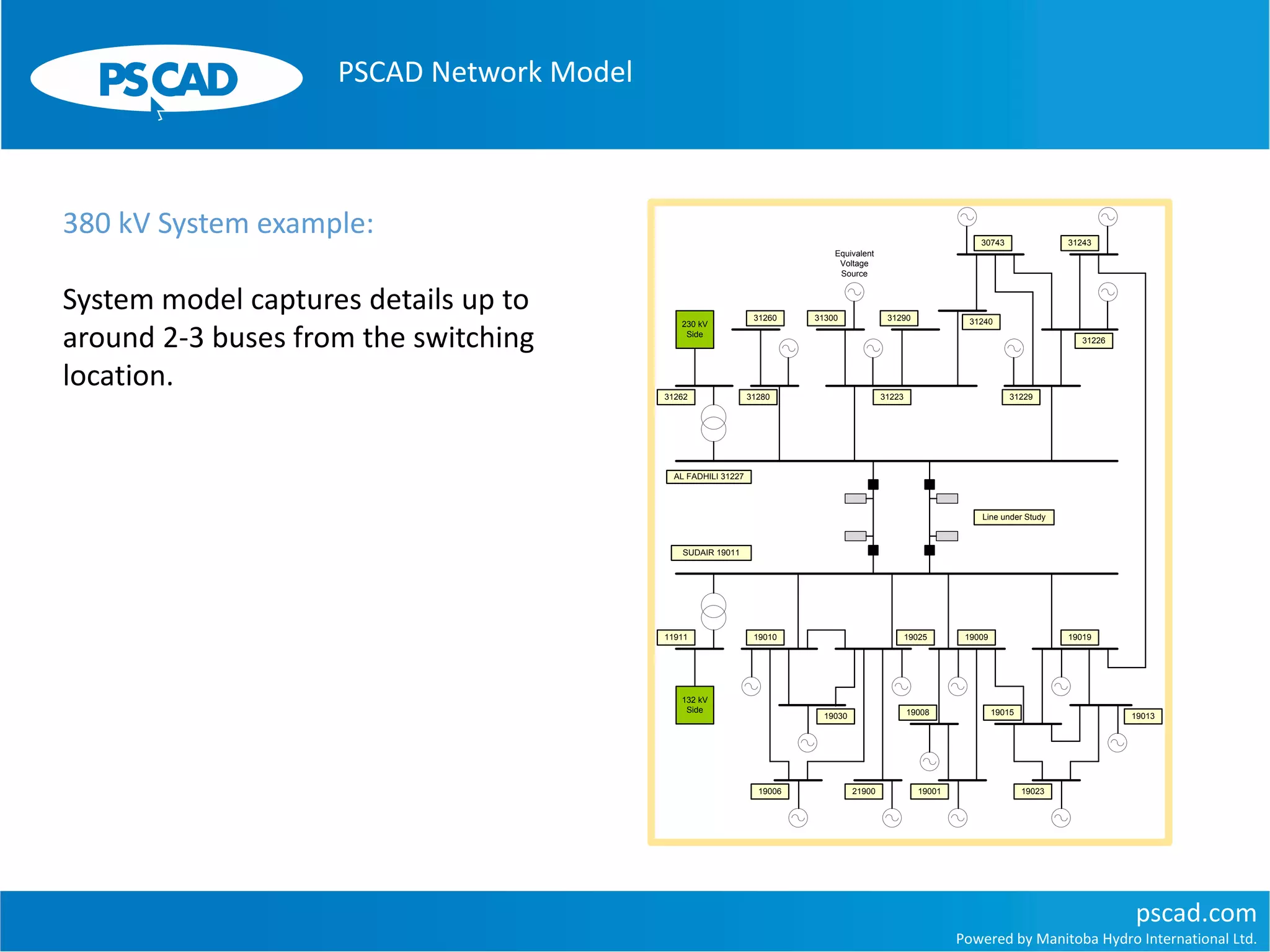 PSCAD

PSCAD Network Model

380 kV System example:

System model captures details up to around 2-3 buses from the switching location.

30743
31243
Equivalent Voltage Source
230 kV Side
31260
31300
31290
31240
31226
31262
31280
31223
31229
AL FADHILI 31227
Line under Study
SUDAIR 19011
11911
19010
19025
19009
19019
132 kV Side
19030
19008
19015
19013
19006
21900
19001
19023

pscad.com
Powered by Manitoba Hydro International Ltd.